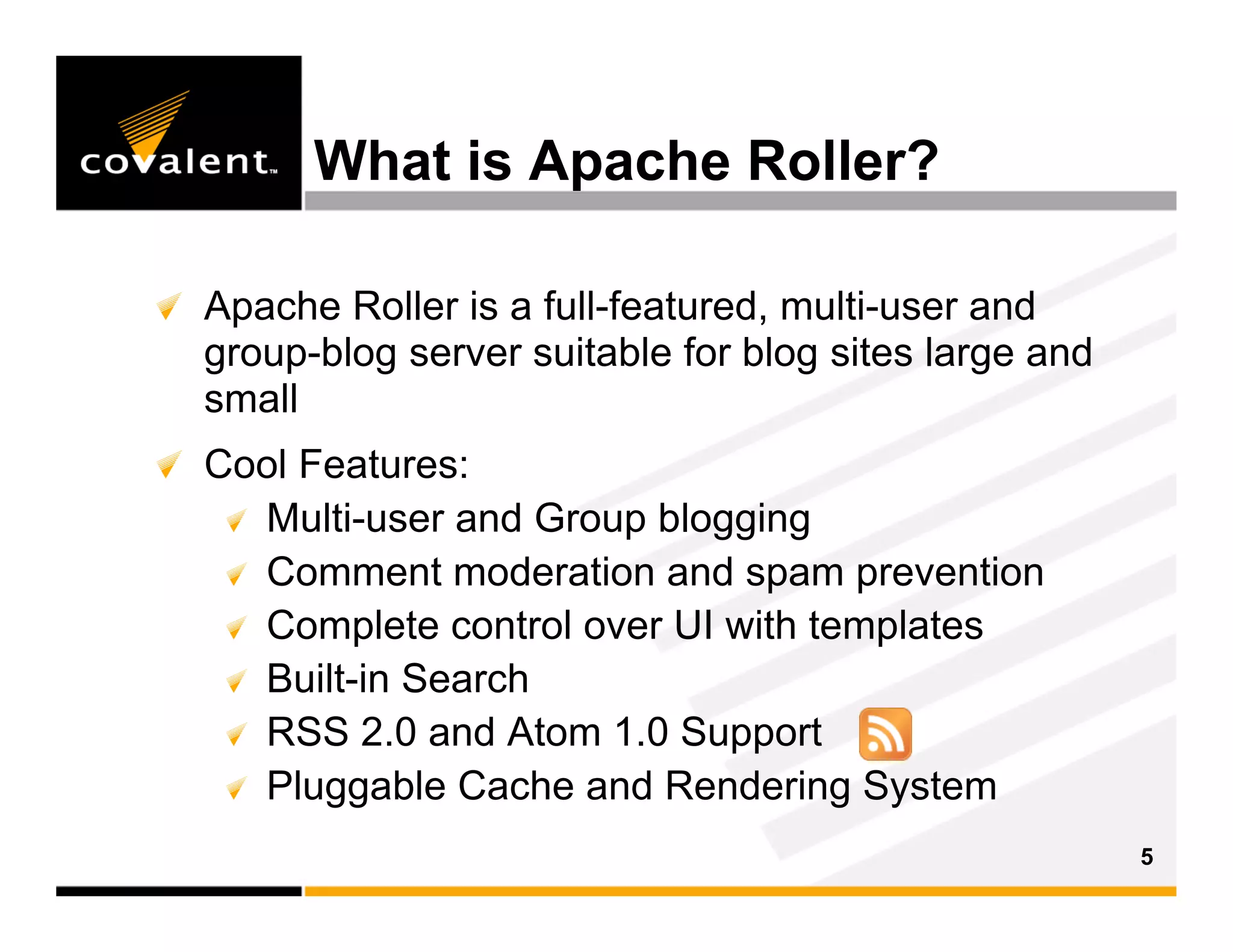 covalent™

What is Apache Roller?

Apache Roller is a full-featured, multi-user and group-blog server suitable for blog sites large and small

Cool Features:

Multi-user and Group blogging

Comment moderation and spam prevention

Complete control over UI with templates

Built-in Search

RSS 2.0 and Atom 1.0 Support

Pluggable Cache and Rendering System

5